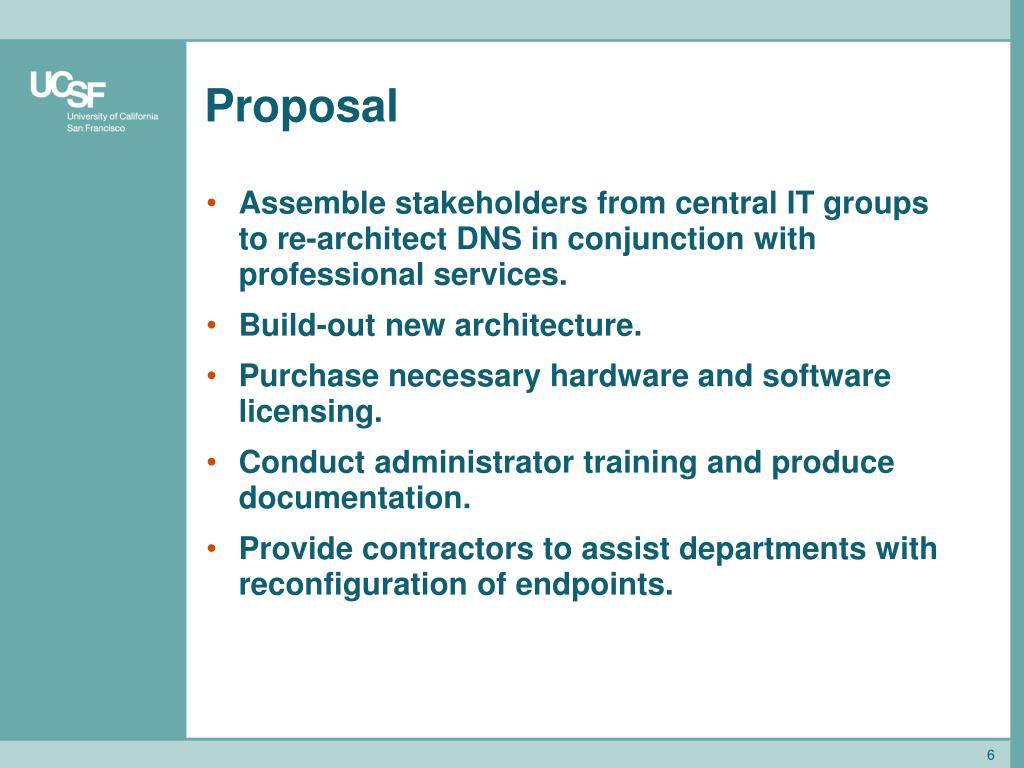 UCSF
University of California
San Francisco

Proposal

• Assemble stakeholders from central IT groups to re-architect DNS in conjunction with professional services.
• Build-out new architecture.
• Purchase necessary hardware and software licensing.
• Conduct administrator training and produce documentation.
• Provide contractors to assist departments with reconfiguration of endpoints.

6